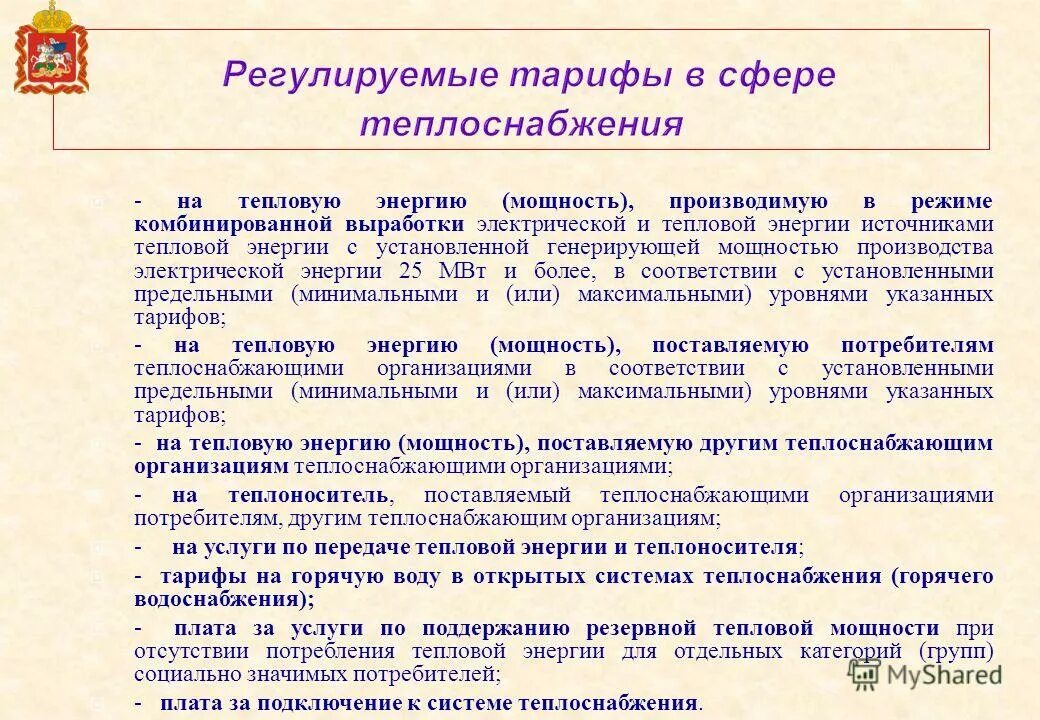 Регулируемые тарифы в сфере теплоснабжения

- на тепловую энергию (мощность), производимую в режиме комбинированной выработки электрической и тепловой энергии источниками тепловой энергии с установленной генерирующей мощностью производства электрической энергии 25 МВт и более, в соответствии с установленными предельными (минимальными и (или) максимальными) уровнями указанных тарифов;

- на тепловую энергию (мощность), поставляемую потребителям теплоснабжающими организациями в соответствии с установленными предельными (минимальными и (или) максимальными) уровнями указанных тарифов;

- на тепловую энергию (мощность), поставляемую другим теплоснабжающим организациям теплоснабжающими организациями;

- на теплоноситель, поставляемый теплоснабжающими организациями потребителям, другим теплоснабжающим организациям;

- на услуги по передаче тепловой энергии и теплоносителя;

- тарифы на горячую воду в открытых системах теплоснабжения (горячего водоснабжения);

- плата за услуги по поддержанию резервной тепловой мощности при отсутствии потребления тепловой энергии для отдельных категорий (групп) социально значимых потребителей;

- плата за подключение к системе теплоснабжения.

MyShared